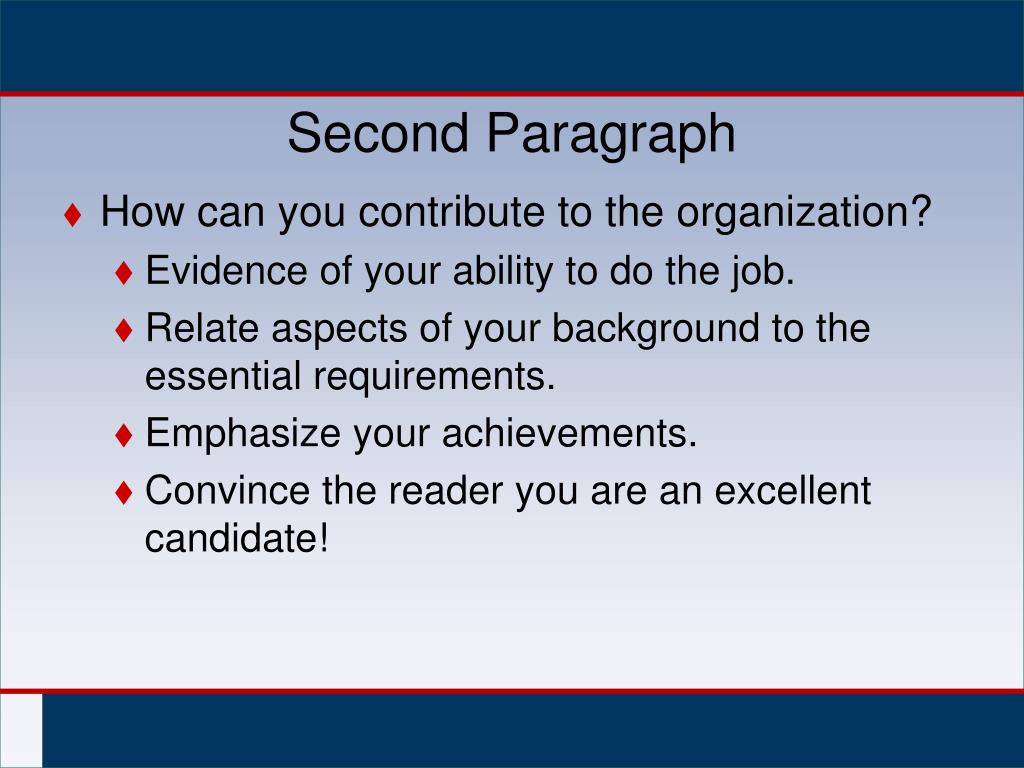 Second Paragraph

♦ How can you contribute to the organization?
♦ Evidence of your ability to do the job.
♦ Relate aspects of your background to the essential requirements.
♦ Emphasize your achievements.
♦ Convince the reader you are an excellent candidate!